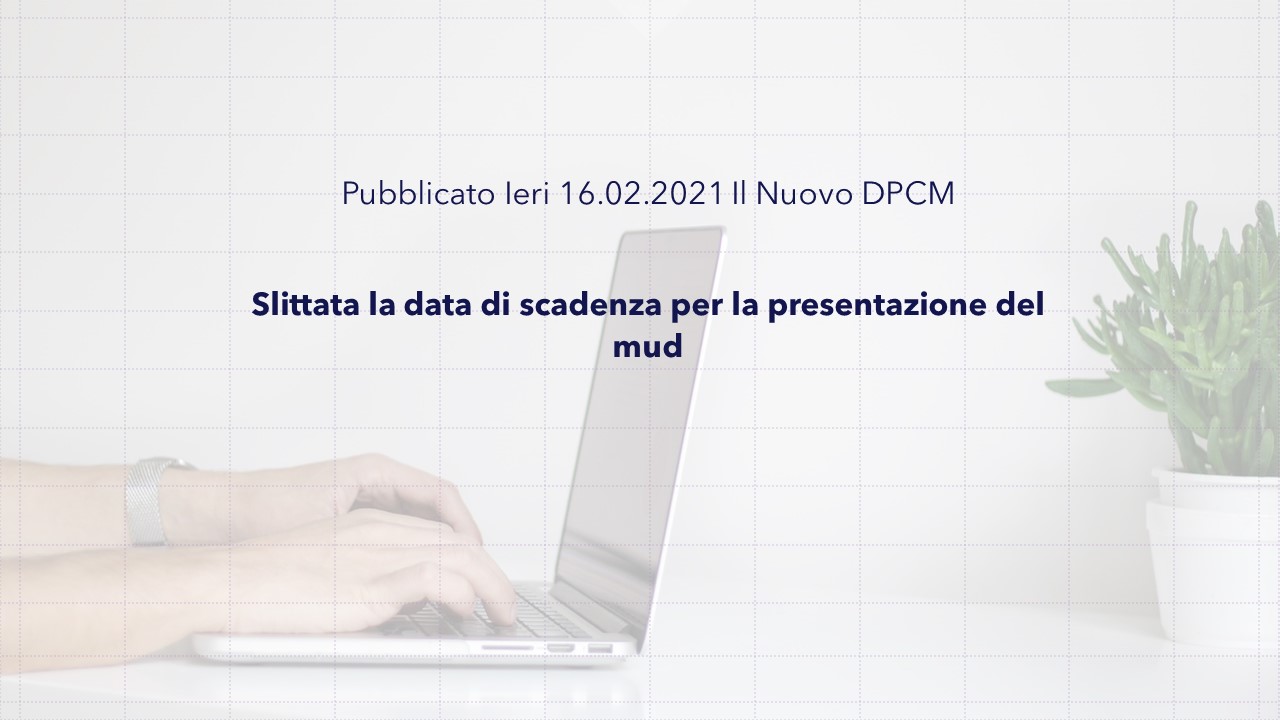 Pubblicato Ieri 16.02.2021 Il Nuovo DPCM

Slittata la data di scadenza per la presentazione del mud